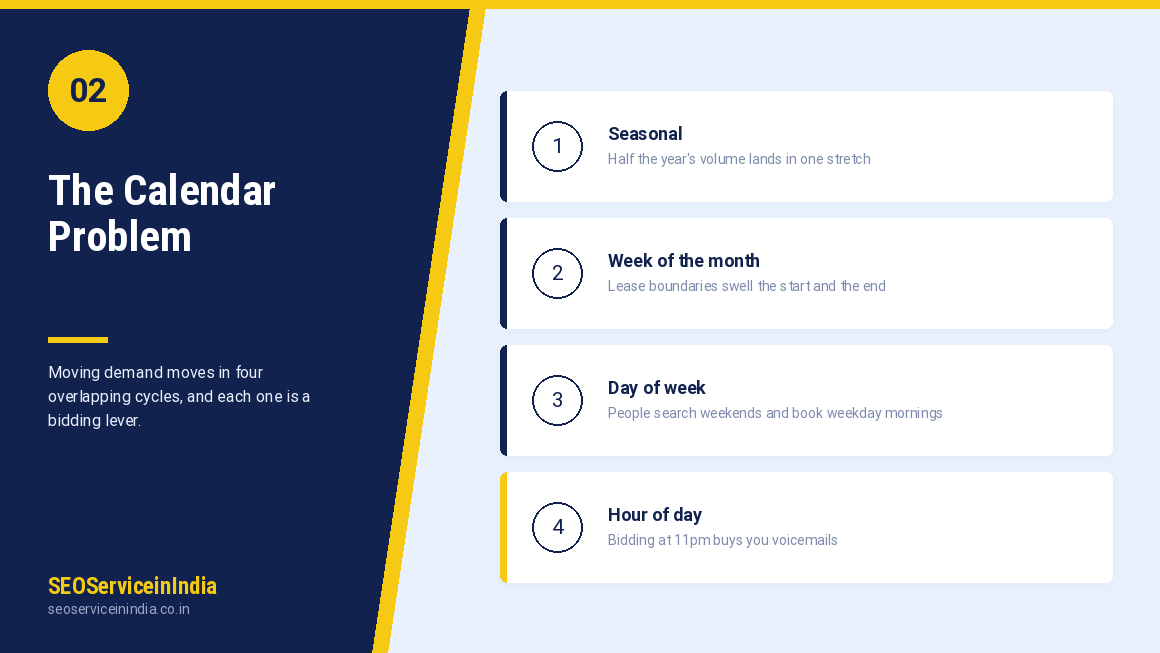 02

The Calendar Problem

Moving demand moves in four overlapping cycles, and each one is a bidding lever.

SEOServiceinIndia
seoserviceinindia.co.in

1
Seasonal
Half the year's volume lands in one stretch

2
Week of the month
Lease boundaries swell the start and the end

3
Day of week
People search weekends and book weekday mornings

4
Hour of day
Bidding at 11pm buys you voicemails